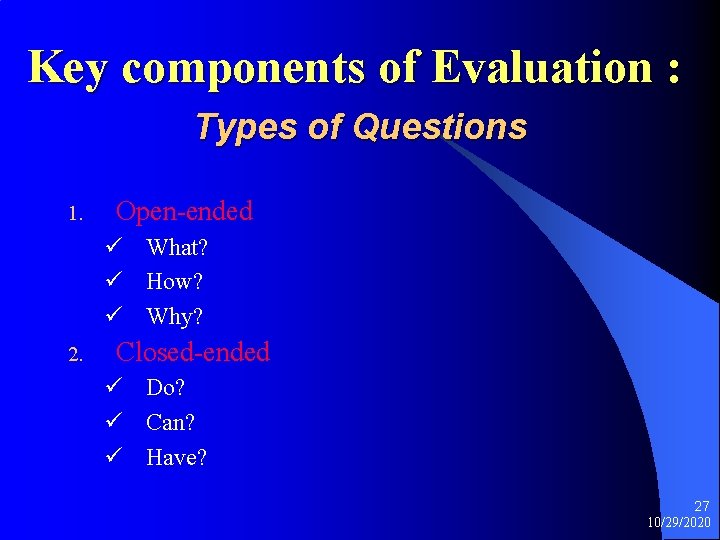 Key components of Evaluation :

Types of Questions

1. Open-ended
✓ What?
✓ How?
✓ Why?
2. Closed-ended
✓ Do?
✓ Can?
✓ Have?

27
10/29/2020